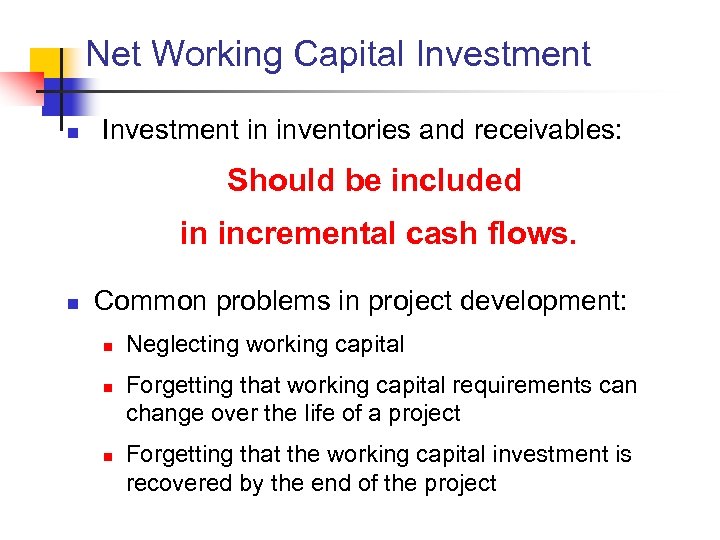 Net Working Capital Investment

Investment in inventories and receivables:

Should be included

in incremental cash flows.

Common problems in project development:

Neglecting working capital

Forgetting that working capital requirements can change over the life of a project

Forgetting that the working capital investment is recovered by the end of the project